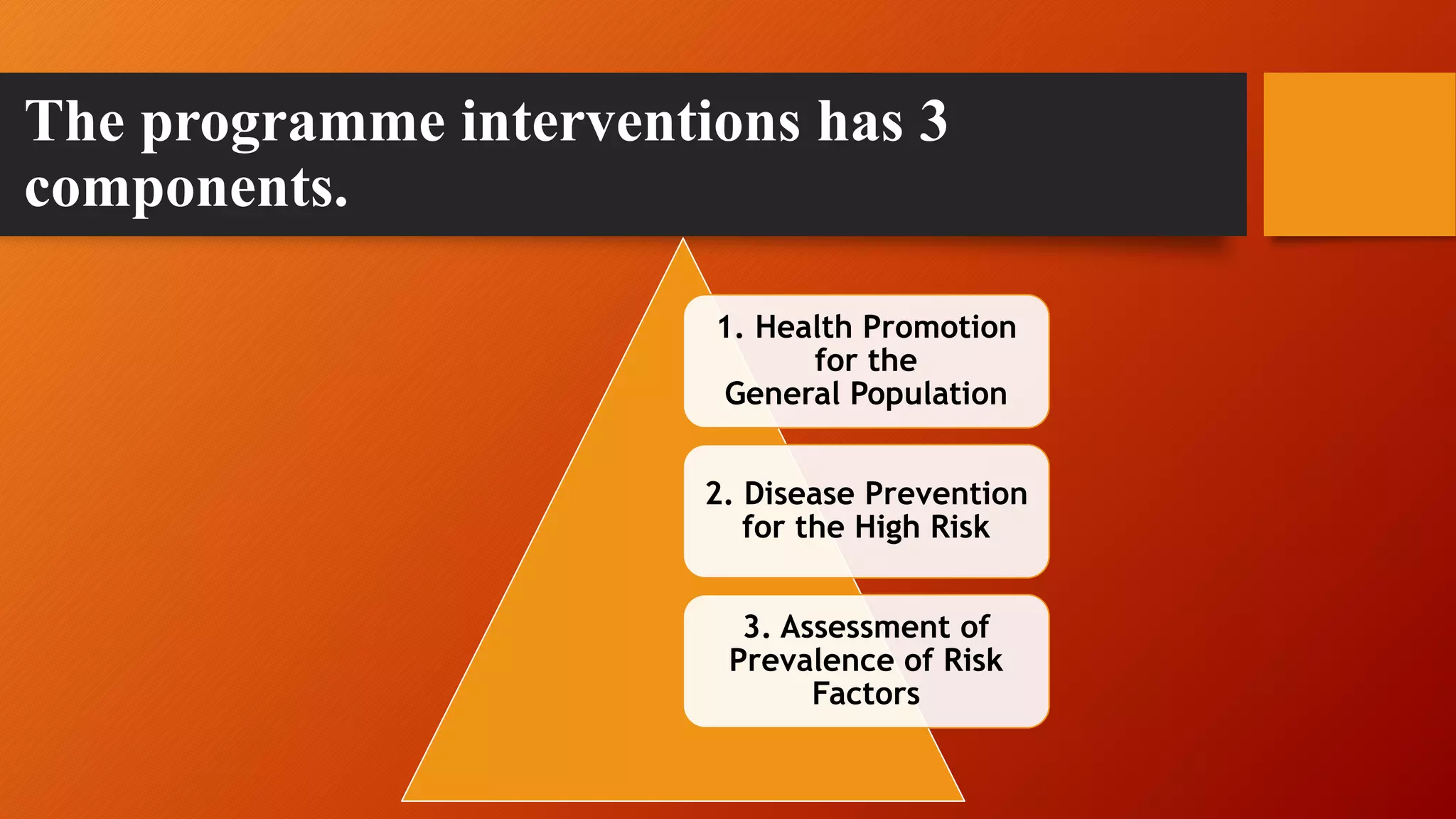 The programme interventions has 3 components.

1. Health Promotion for the General Population

2. Disease Prevention for the High Risk

3. Assessment of Prevalence of Risk Factors